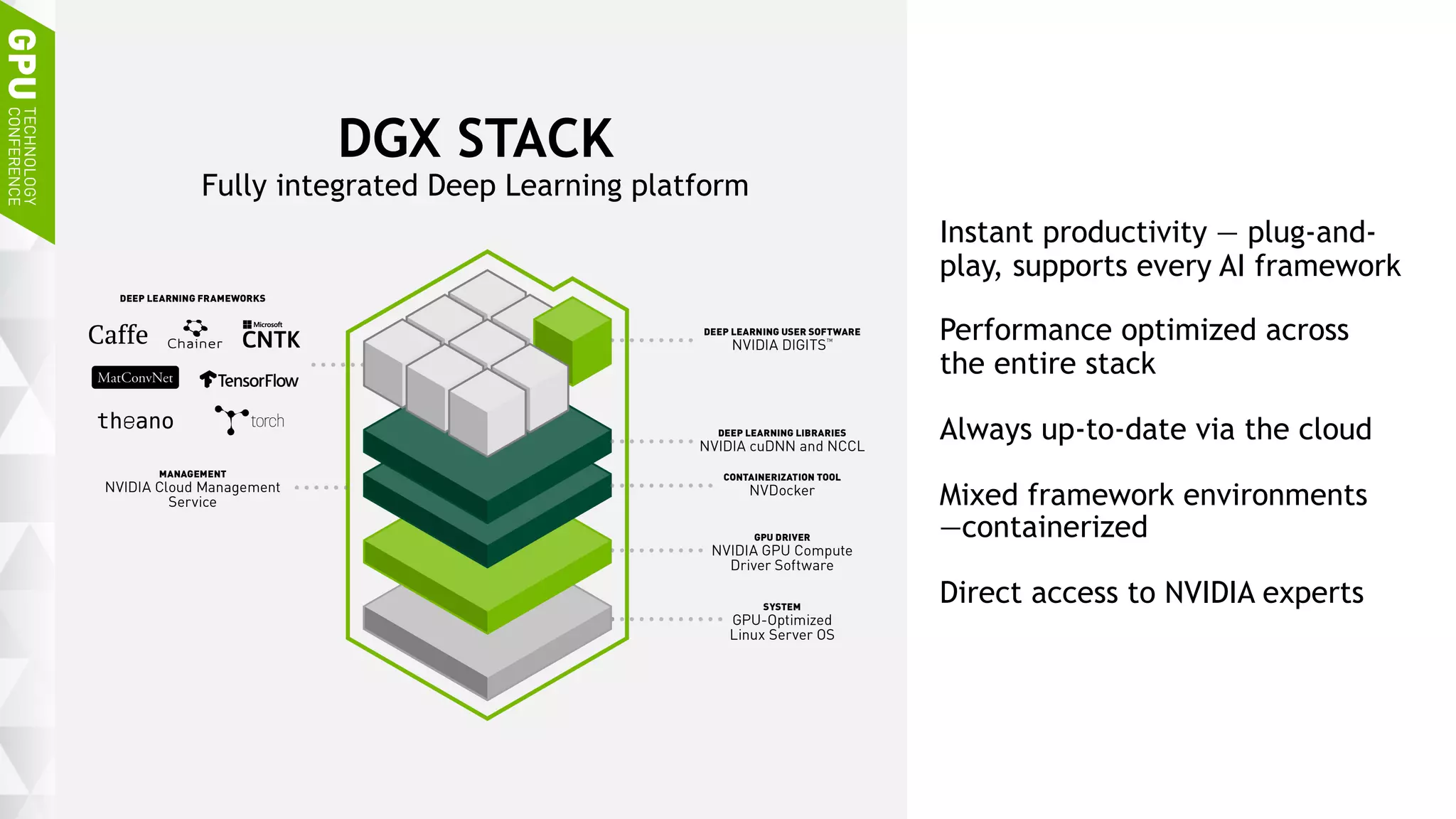 GPU TECHNOLOGY CONFERENCE

DGX STACK

Fully integrated Deep Learning platform

DEEP LEARNING FRAMEWORKS

Caffe Chainer Microsoft CNTK

MatConvNet TensorFlow

theano torch

MANAGEMENT
NVIDIA Cloud Management Service

DEEP LEARNING USER SOFTWARE
NVIDIA DIGITS™

DEEP LEARNING LIBRARIES
NVIDIA cuDNN and NCCL

CONTAINERIZATION TOOL
NVDocker

GPU DRIVER
NVIDIA GPU Compute Driver Software

SYSTEM
GPU-Optimized Linux Server OS

Instant productivity — plug-and-play, supports every AI framework

Performance optimized across the entire stack

Always up-to-date via the cloud

Mixed framework environments —containerized

Direct access to NVIDIA experts